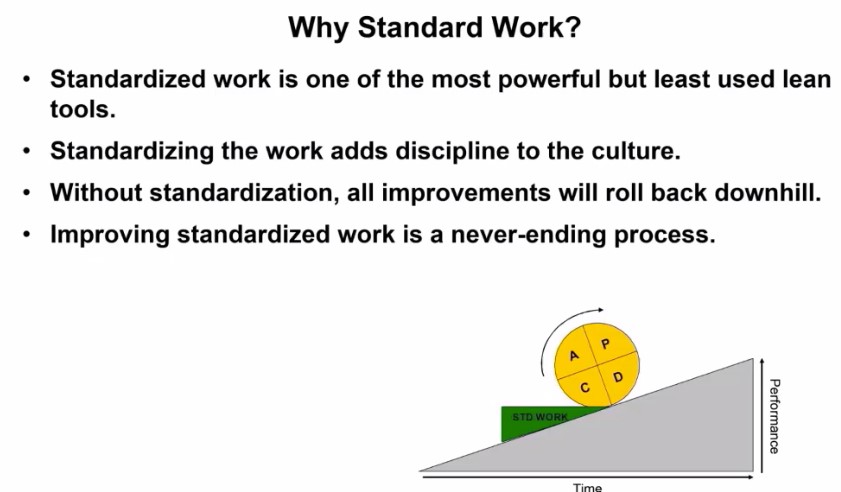 Why Standard Work?

• Standardized work is one of the most powerful but least used lean tools.

• Standardizing the work adds discipline to the culture.

• Without standardization, all improvements will roll back downhill.

• Improving standardized work is a never-ending process.

A P C D

STD WORK

Performance

Time